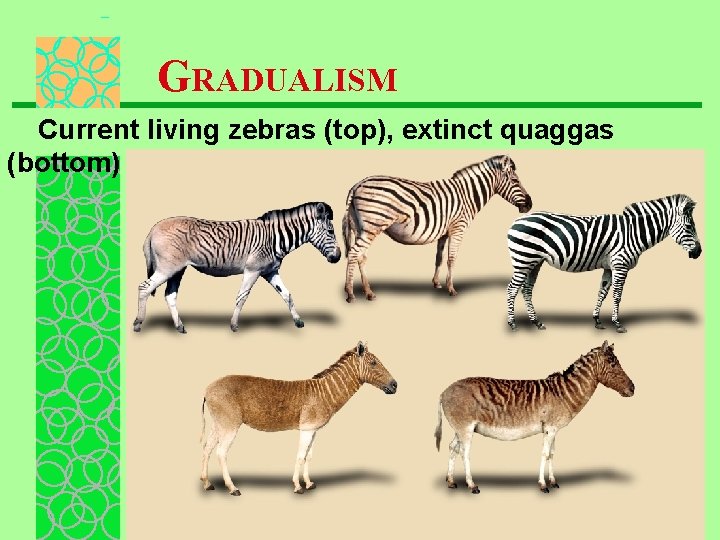 GRADUALISM

Current living zebras (top), extinct quaggas (bottom)